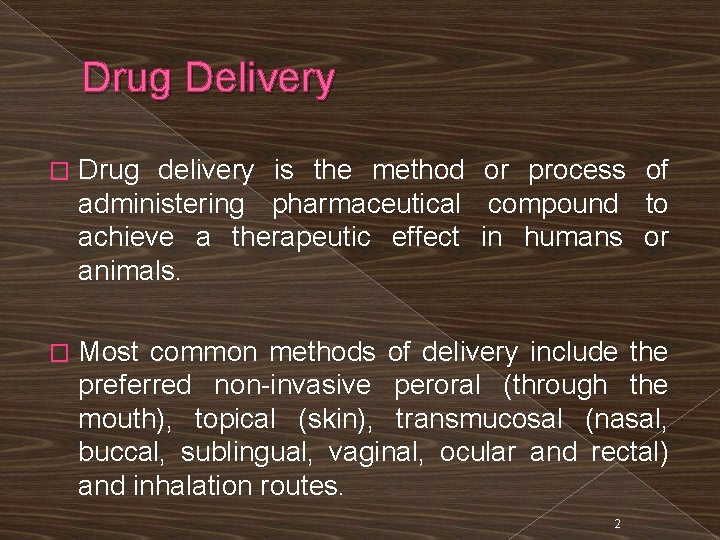 Drug Delivery

□ Drug delivery is the method or process of administering pharmaceutical compound to achieve a therapeutic effect in humans or animals.

□ Most common methods of delivery include the preferred non-invasive peroral (through the mouth), topical (skin), transmucosal (nasal, buccal, sublingual, vaginal, ocular and rectal) and inhalation routes.

2